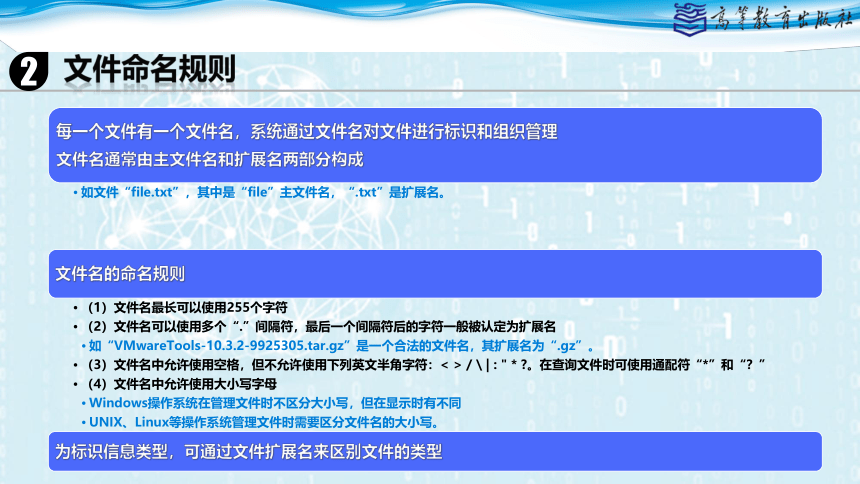 高等教育出版社

2 文件命名规则

每一个文件有一个文件名，系统通过文件名对文件进行标识和组织管理
文件名通常由主文件名和扩展名两部分构成

• 如文件“file.txt”，其中是“file”主文件名，“.txt”是扩展名。

文件名的命名规则

• （1）文件名最长可以使用255个字符
• （2）文件名可以使用多个“.”间隔符，最后一个间隔符后的字符一般被认定为扩展名
• 如“VMwareTools-10.3.2-9925305.tar.gz”是一个合法的文件名，其扩展名为“.gz”。
• （3）文件名中允许使用空格，但不允许使用下列英文半角字符：< > / \ | : " * ?。在查询文件时可使用通配符“*”和“? ”
• （4）文件名中允许使用大小写字母
• Windows操作系统在管理文件时不区分大小写，但在显示时有不同
• UNIX、Linux等操作系统管理文件时需要区分文件名的大小写。

为标识信息类型，可通过文件扩展名来区别文件的类型